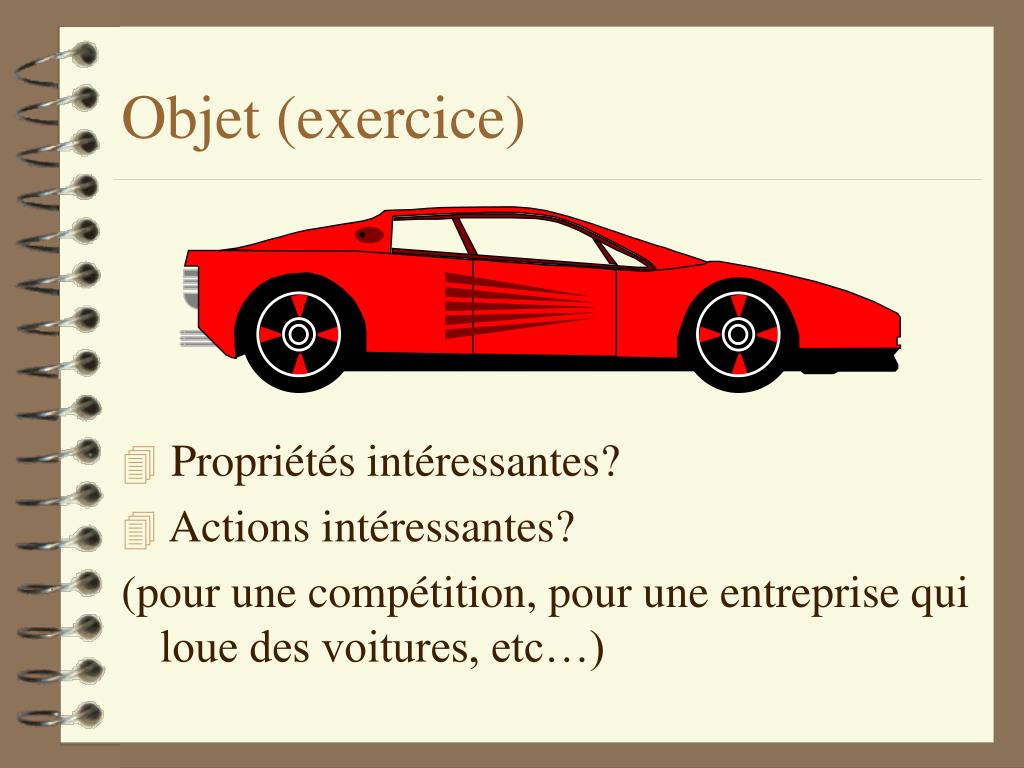 Objet (exercice)

Propriétés intéressantes?

Actions intéressantes?

(pour une compétition, pour une entreprise qui loue des voitures, etc…)